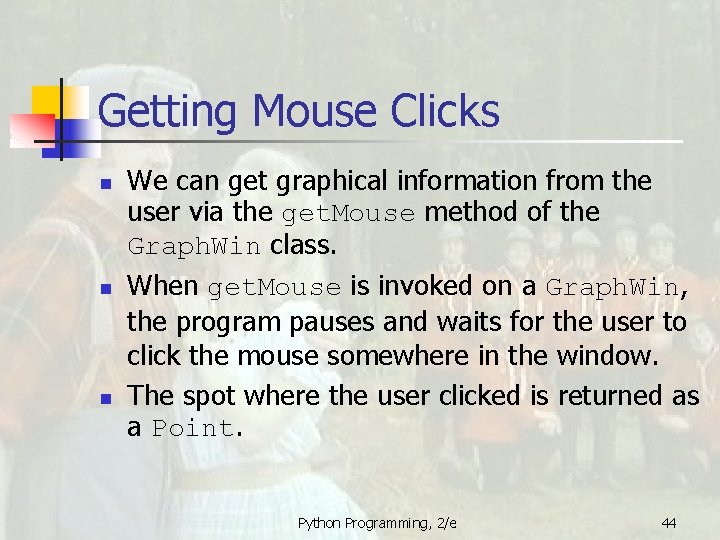 Getting Mouse Clicks

- We can get graphical information from the user via the getMouse method of the GraphWin class.
- When getMouse is invoked on a GraphWin, the program pauses and waits for the user to click the mouse somewhere in the window.
- The spot where the user clicked is returned as a Point.

Python Programming, 2/e

44